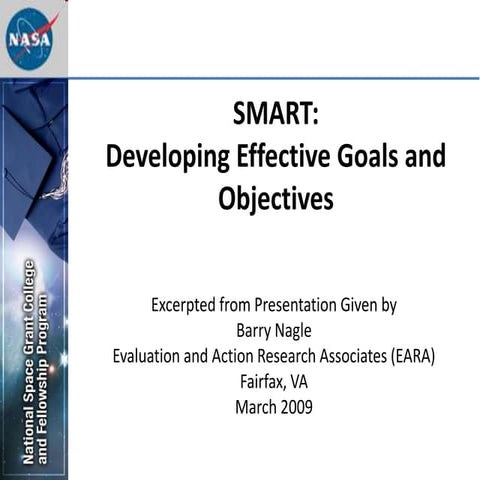 NASA

National Space Grant College and Fellowship Program

SMART:
Developing Effective Goals and Objectives

Excerpted from Presentation Given by
Barry Nagle
Evaluation and Action Research Associates (EARA)
Fairfax, VA
March 2009